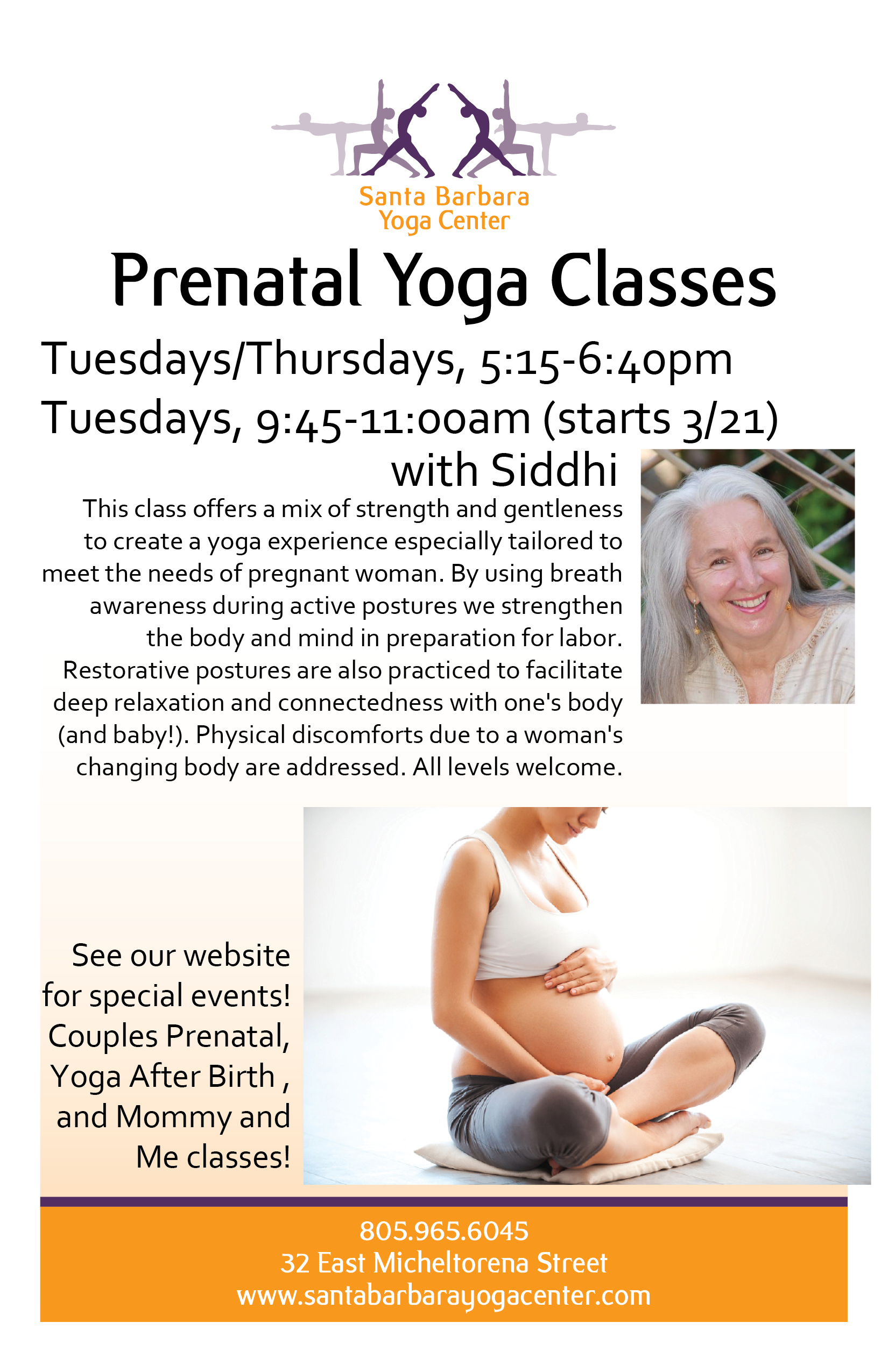 Santa Barbara Yoga Center

Prenatal Yoga Classes

Tuesdays/Thursdays, 5:15-6:40pm
Tuesdays, 9:45-11:00am (starts 3/21)
with Siddhi

This class offers a mix of strength and gentleness to create a yoga experience especially tailored to meet the needs of pregnant woman. By using breath awareness during active postures we strengthen the body and mind in preparation for labor. Restorative postures are also practiced to facilitate deep relaxation and connectedness with one's body (and baby!). Physical discomforts due to a woman's changing body are addressed. All levels welcome.

See our website for special events! Couples Prenatal, Yoga After Birth , and Mommy and Me classes!

805.965.6045
32 East Micheltorena Street
www.santabarbarayogacenter.com